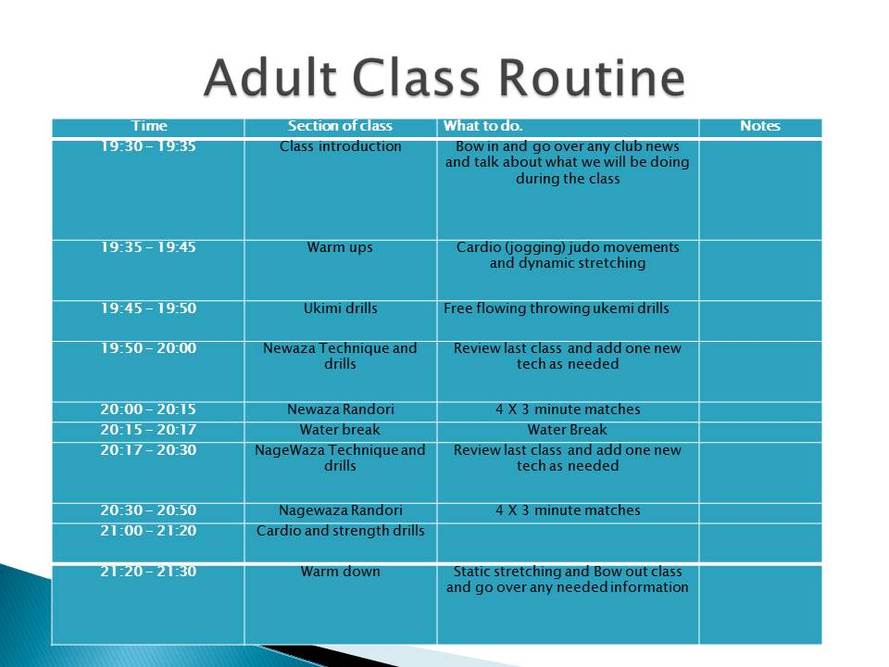 Adult Class Routine

| Time | Section of class | What to do. | Notes |
|---|---|---|---|
| 19:30 – 19:35 | Class introduction | Bow in and go over any club news and talk about what we will be doing during the class | |
| 19:35 – 19:45 | Warm ups | Cardio (jogging) judo movements and dynamic stretching | |
| 19:45 – 19:50 | Ukimi drills | Free flowing throwing ukemi drills | |
| 19:50 – 20:00 | Newaza Technique and drills | Review last class and add one new tech as needed | |
| 20:00 – 20:15 | Newaza Randori | 4 X 3 minute matches | |
| 20:15 – 20:17 | Water break | Water Break | |
| 20:17 – 20:30 | NageWaza Technique and drills | Review last class and add one new tech as needed | |
| 20:30 – 20:50 | Nagewaza Randori | 4 X 3 minute matches | |
| 21:00 – 21:20 | Cardio and strength drills | | |
| 21:20 – 21:30 | Warm down | Static stretching and Bow out class and go over any needed information | |